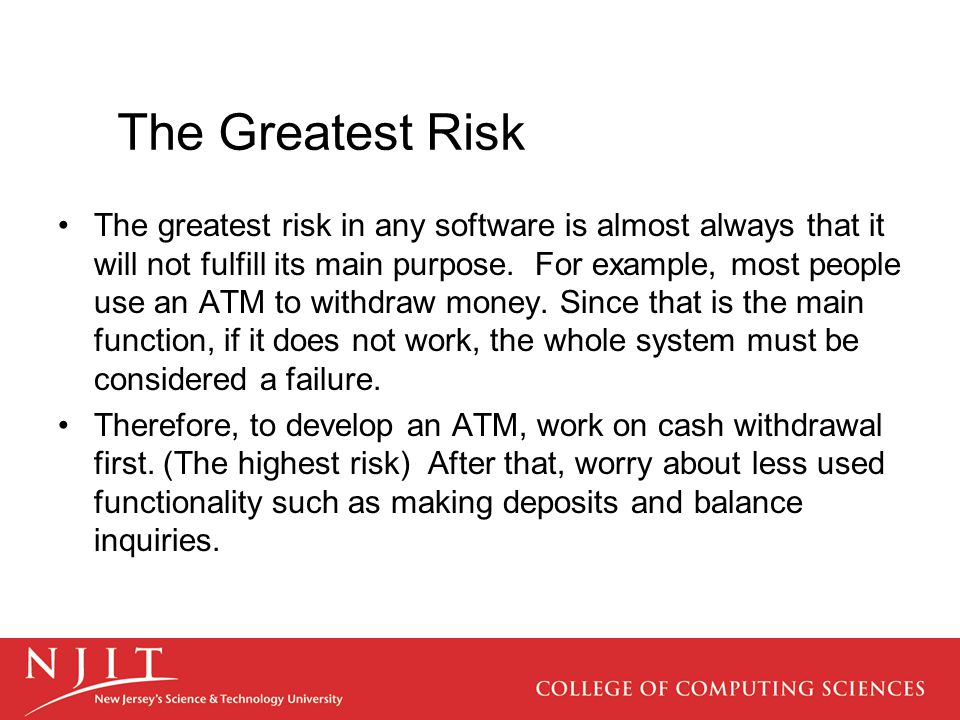 The Greatest Risk

• The greatest risk in any software is almost always that it will not fulfill its main purpose. For example, most people use an ATM to withdraw money. Since that is the main function, if it does not work, the whole system must be considered a failure.

• Therefore, to develop an ATM, work on cash withdrawal first. (The highest risk) After that, worry about less used functionality such as making deposits and balance inquiries.

NJIT
New Jersey's Science & Technology University

COLLEGE OF COMPUTING SCIENCES